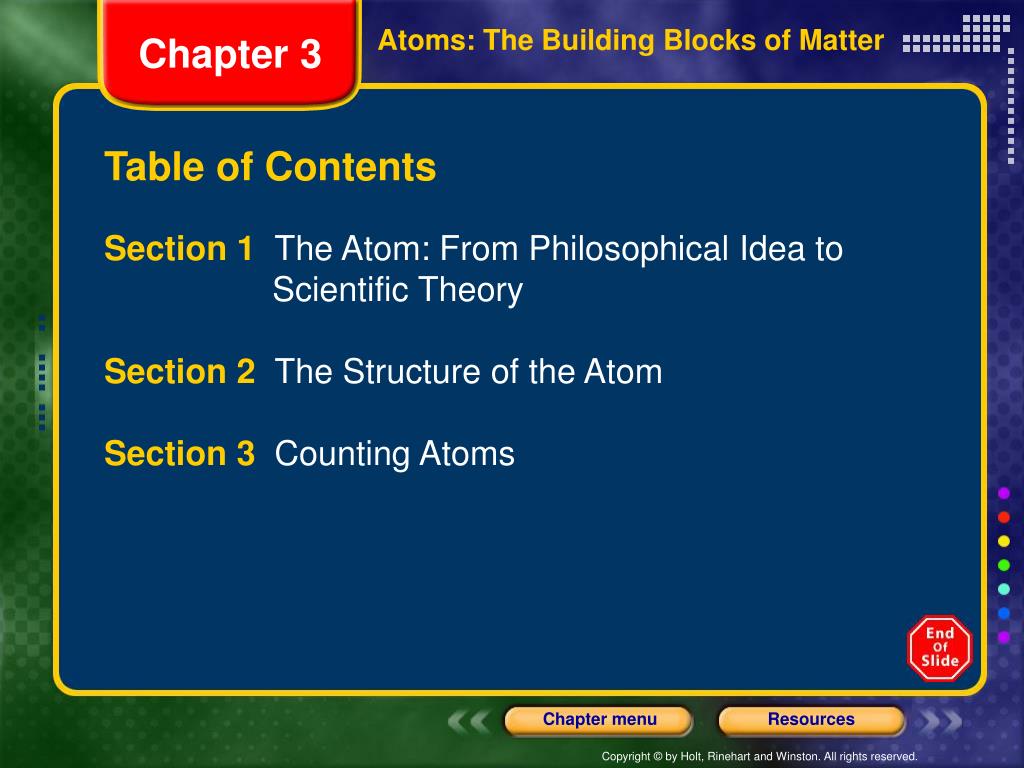 Chapter 3

Atoms: The Building Blocks of Matter

Table of Contents

Section 1 The Atom: From Philosophical Idea to Scientific Theory

Section 2 The Structure of the Atom

Section 3 Counting Atoms

End Of Slide

Chapter menu

Resources

Copyright © by Holt, Rinehart and Winston. All rights reserved.